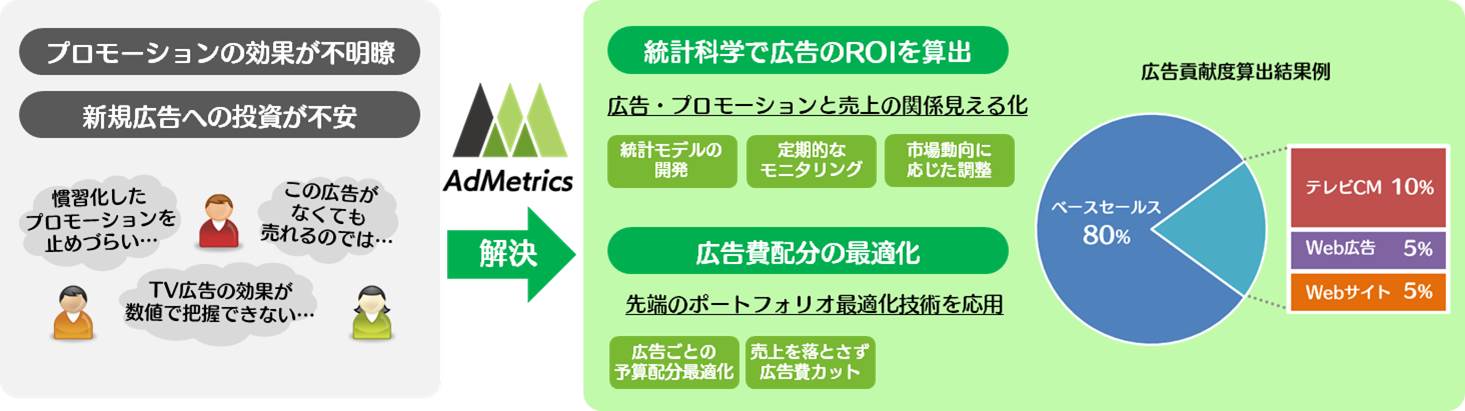 プロモーションの効果が不明瞭

新規広告への投資が不安

慣習化したプロモーションを止めづらい…

この広告がなくても売れるのでは…

TV広告の効果が数値で把握できない…

AdMetrics

解決

統計科学で広告のROIを算出

広告・プロモーションと売上の関係見える化

統計モデルの開発

定期的なモニタリング

市場動向に応じた調整

広告費配分の最適化

先端のポートフォリオ最適化技術を応用

広告ごとの予算配分最適化

売上を落とさず広告費カット

広告貢献度算出結果例

ベースセールス 80%

テレビCM 10%

Web広告 5%

Webサイト 5%